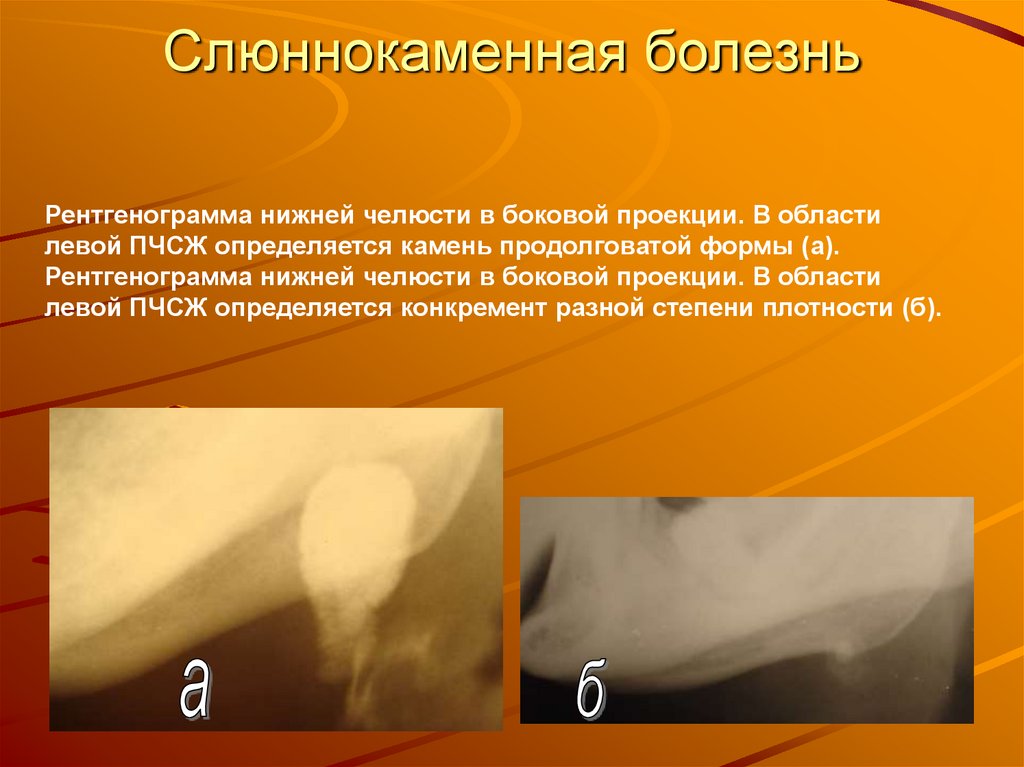 Слюннокаменная болезнь

Рентгенограмма нижней челюсти в боковой проекции. В области левой ПЧСЖ определяется камень продолговатой формы (а). Рентгенограмма нижней челюсти в боковой проекции. В области левой ПЧСЖ определяется конкремент разной степени плотности (б).

а

б